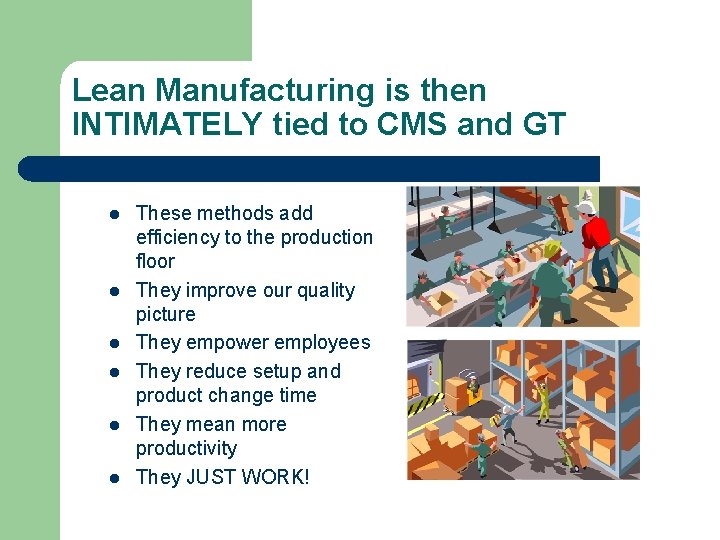 Lean Manufacturing is then INTIMATELY tied to CMS and GT

- These methods add efficiency to the production floor
- They improve our quality picture
- They empower employees
- They reduce setup and product change time
- They mean more productivity
- They JUST WORK!